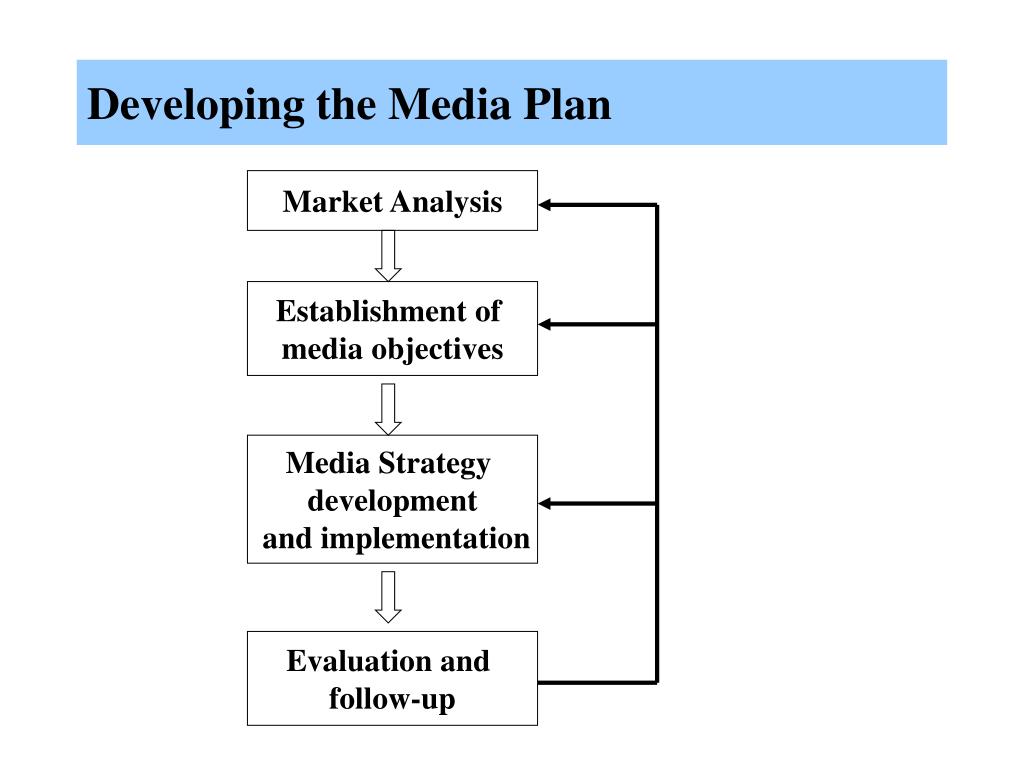 Developing the Media Plan

Market Analysis

Establishment of media objectives

Media Strategy development and implementation

Evaluation and follow-up